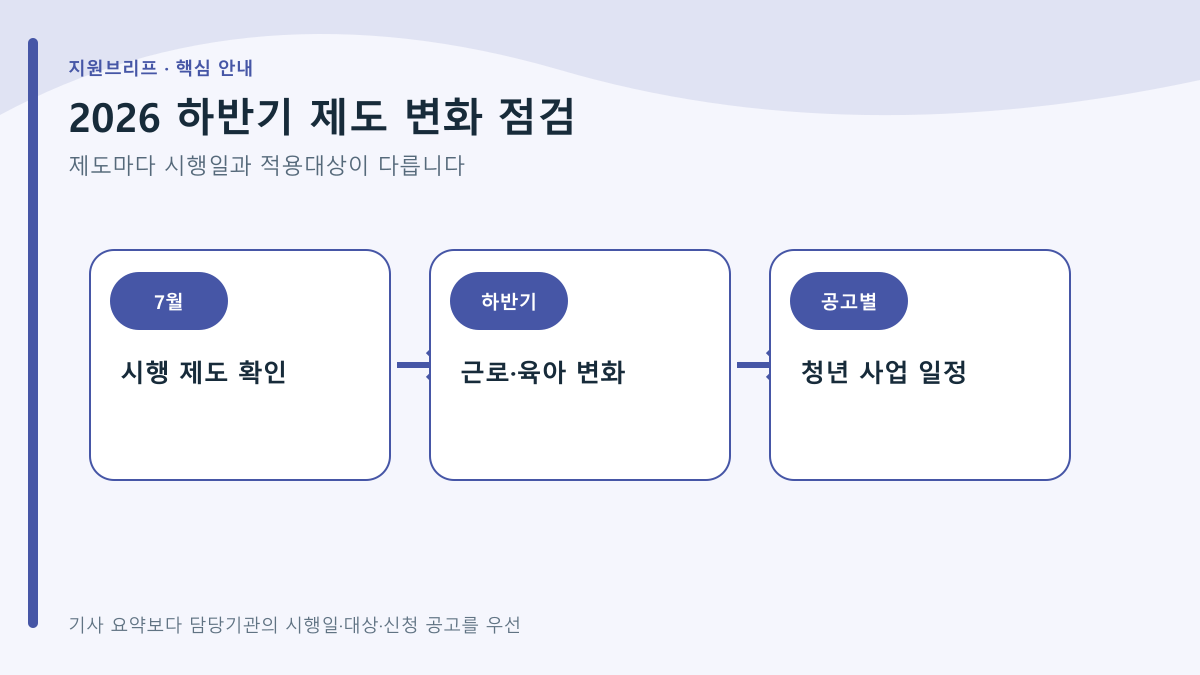 지원브리프 · 핵심 안내

2026 하반기 제도 변화 점검

제도마다 시행일과 적용대상이 다릅니다

7월

시행 제도 확인

하반기

근로·육아 변화

공고별

청년 사업 일정

기사 요약보다 담당기관의 시행일·대상·신청 공고를 우선